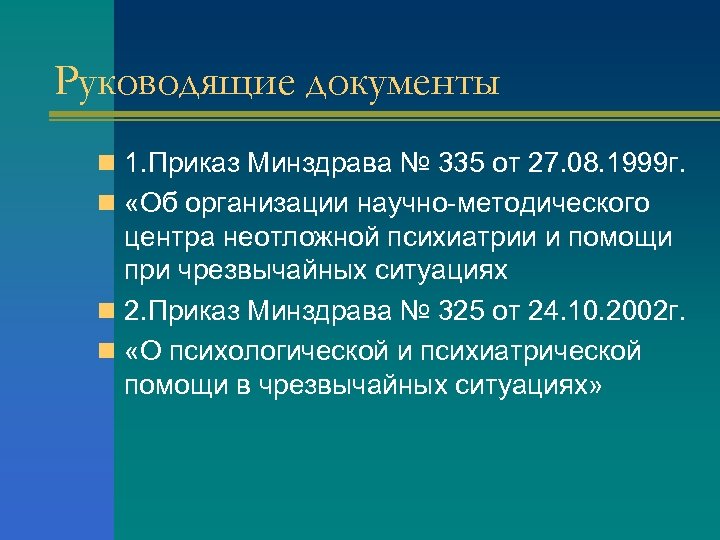 Руководящие документы

1.Приказ Минздрава № 335 от 27.08.1999г.

«Об организации научно-методического центра неотложной психиатрии и помощи при чрезвычайных ситуациях

2.Приказ Минздрава № 325 от 24.10.2002г.

«О психологической и психиатрической помощи в чрезвычайных ситуациях»